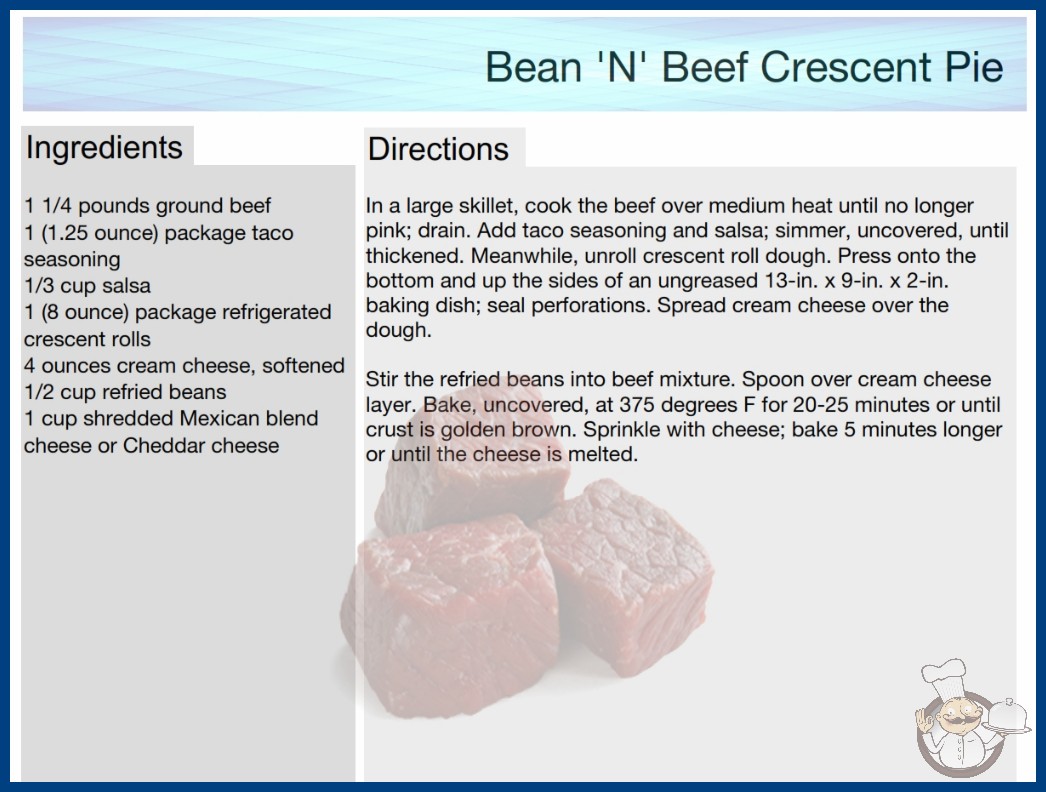 Bean 'N' Beef Crescent Pie

Ingredients

1 1/4 pounds ground beef
1 (1.25 ounce) package taco seasoning
1/3 cup salsa
1 (8 ounce) package refrigerated crescent rolls
4 ounces cream cheese, softened
1/2 cup refried beans
1 cup shredded Mexican blend cheese or Cheddar cheese

Directions

In a large skillet, cook the beef over medium heat until no longer pink; drain. Add taco seasoning and salsa; simmer, uncovered, until thickened. Meanwhile, unroll crescent roll dough. Press onto the bottom and up the sides of an ungreased 13-in. x 9-in. x 2-in. baking dish; seal perforations. Spread cream cheese over the dough.

Stir the refried beans into beef mixture. Spoon over cream cheese layer. Bake, uncovered, at 375 degrees F for 20-25 minutes or until crust is golden brown. Sprinkle with cheese; bake 5 minutes longer or until the cheese is melted.